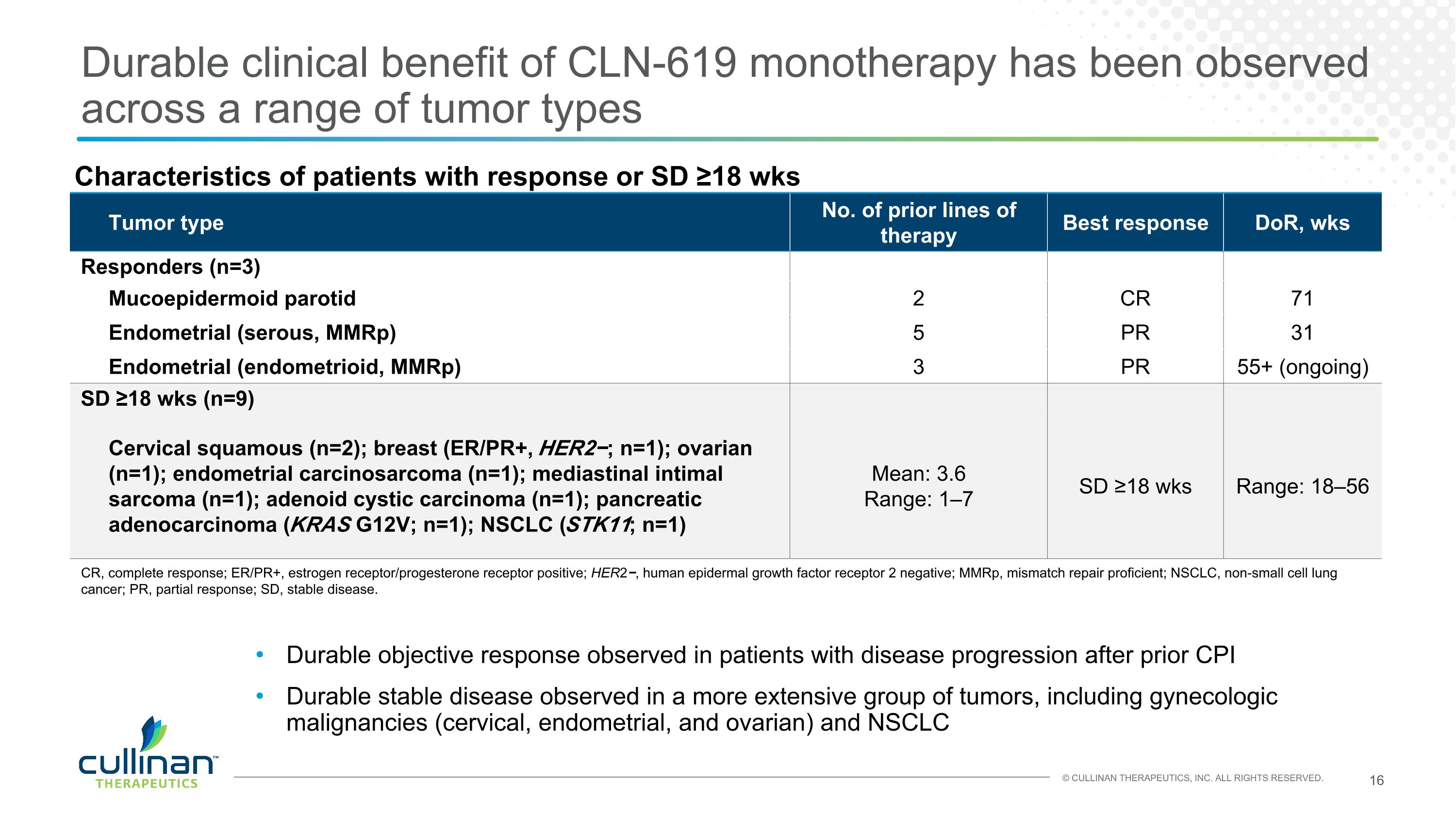 Durable clinical benefit of CLN-619 monotherapy has been observed across a range of tumor types

Characteristics of patients with response or SD ≥18 wks

| Tumor type | No. of prior lines of therapy | Best response | DoR, wks |
|---|---|---|---|
| Responders (n=3) | | | |
| Mucoepidermoid parotid | 2 | CR | 71 |
| Endometrial (serous, MMRp) | 5 | PR | 31 |
| Endometrial (endometrioid, MMRp) | 3 | PR | 55+ (ongoing) |
| SD ≥18 wks (n=9) Cervical squamous (n=2); breast (ER/PR+, HER2−; n=1); ovarian (n=1); endometrial carcinosarcoma (n=1); mediastinal intimal sarcoma (n=1); adenoid cystic carcinoma (n=1); pancreatic adenocarcinoma (KRAS G12V; n=1); NSCLC (STK11; n=1) | Mean: 3.6 Range: 1–7 | SD ≥18 wks | Range: 18–56 |

CR, complete response; ER/PR+, estrogen receptor/progesterone receptor positive; HER2−, human epidermal growth factor receptor 2 negative; MMRp, mismatch repair proficient; NSCLC, non-small cell lung cancer; PR, partial response; SD, stable disease.

• Durable objective response observed in patients with disease progression after prior CPI
• Durable stable disease observed in a more extensive group of tumors, including gynecologic malignancies (cervical, endometrial, and ovarian) and NSCLC

cullinan™ THERAPEUTICS

© CULLINAN THERAPEUTICS, INC. ALL RIGHTS RESERVED.

16